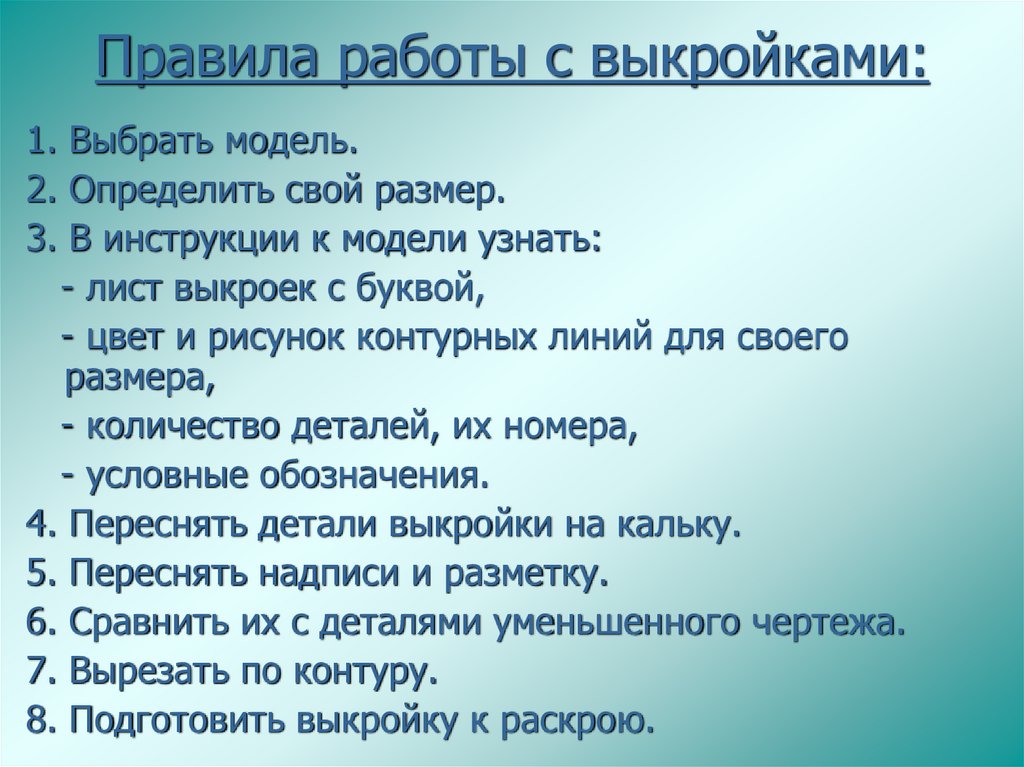 Правила работы с выкройками:

1. Выбрать модель.
2. Определить свой размер.
3. В инструкции к модели узнать:
- лист выкроек с буквой,
- цвет и рисунок контурных линий для своего размера,
- количество деталей, их номера,
- условные обозначения.
4. Переснять детали выкройки на кальку.
5. Переснять надписи и разметку.
6. Сравнить их с деталями уменьшенного чертежа.
7. Вырезать по контуру.
8. Подготовить выкройку к раскрою.